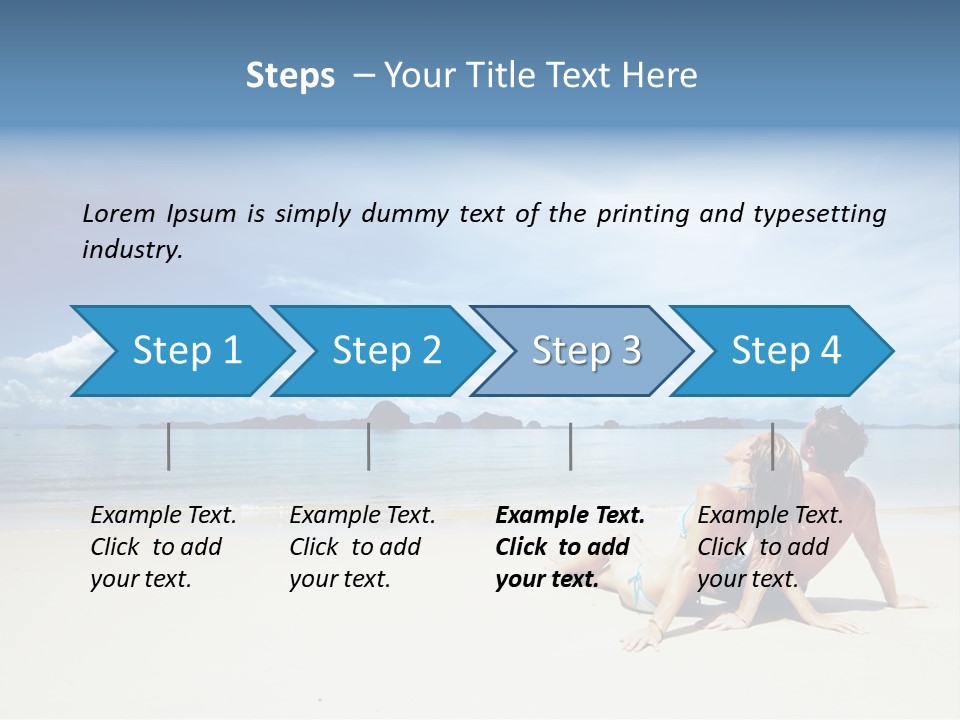 Steps – Your Title Text Here

Lorem Ipsum is simply dummy text of the printing and typesetting industry.

Step 1

Step 2

Step 3

Step 4

Example Text. Click to add your text.

Example Text. Click to add your text.

Example Text. Click to add your text.

Example Text. Click to add your text.